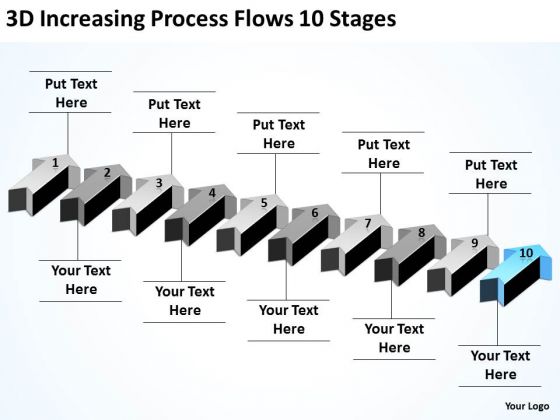 3D Increasing Process Flows 10 Stages

Put Text Here

Put Text Here

Put Text Here

Put Text Here

Put Text Here

1

2

3

4

5

6

7

8

9

10

Your Text Here

Your Text Here

Your Text Here

Your Text Here

Your Text Here

Your Logo